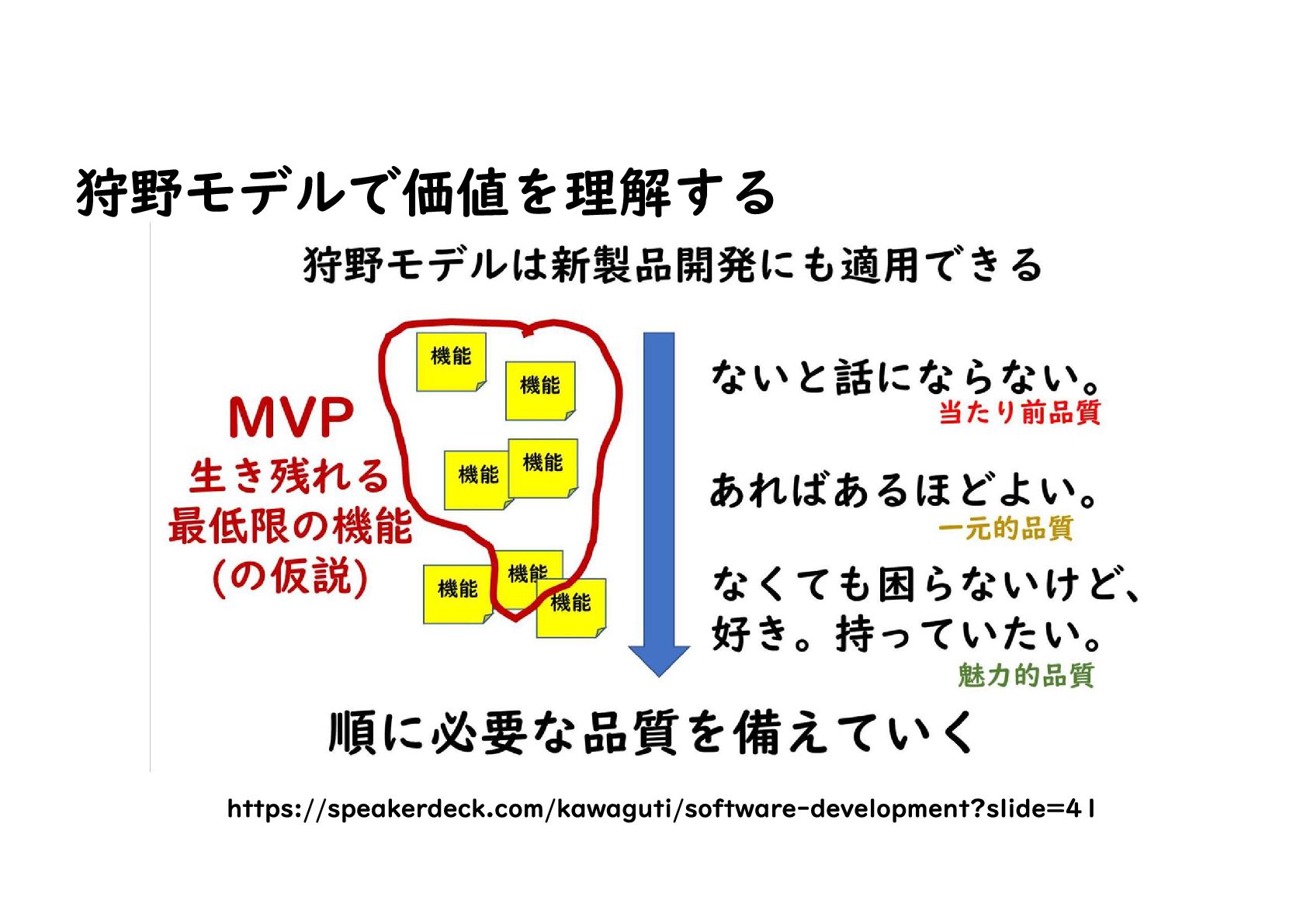 狩野モデルで価値を理解する

狩野モデルは新製品開発にも適用できる

MVP
生き残れる
最低限の機能
(の仮説)

機能

機能

機能

機能

機能

機能

機能

ないと話にならない。
当たり前品質

あればあるほどよい。
一元的品質

なくても困らないけど、
好き。持っていたい。
魅力的品質

順に必要な品質を備えていく

https://speakerdeck.com/kawaguti/software-development?slide=41